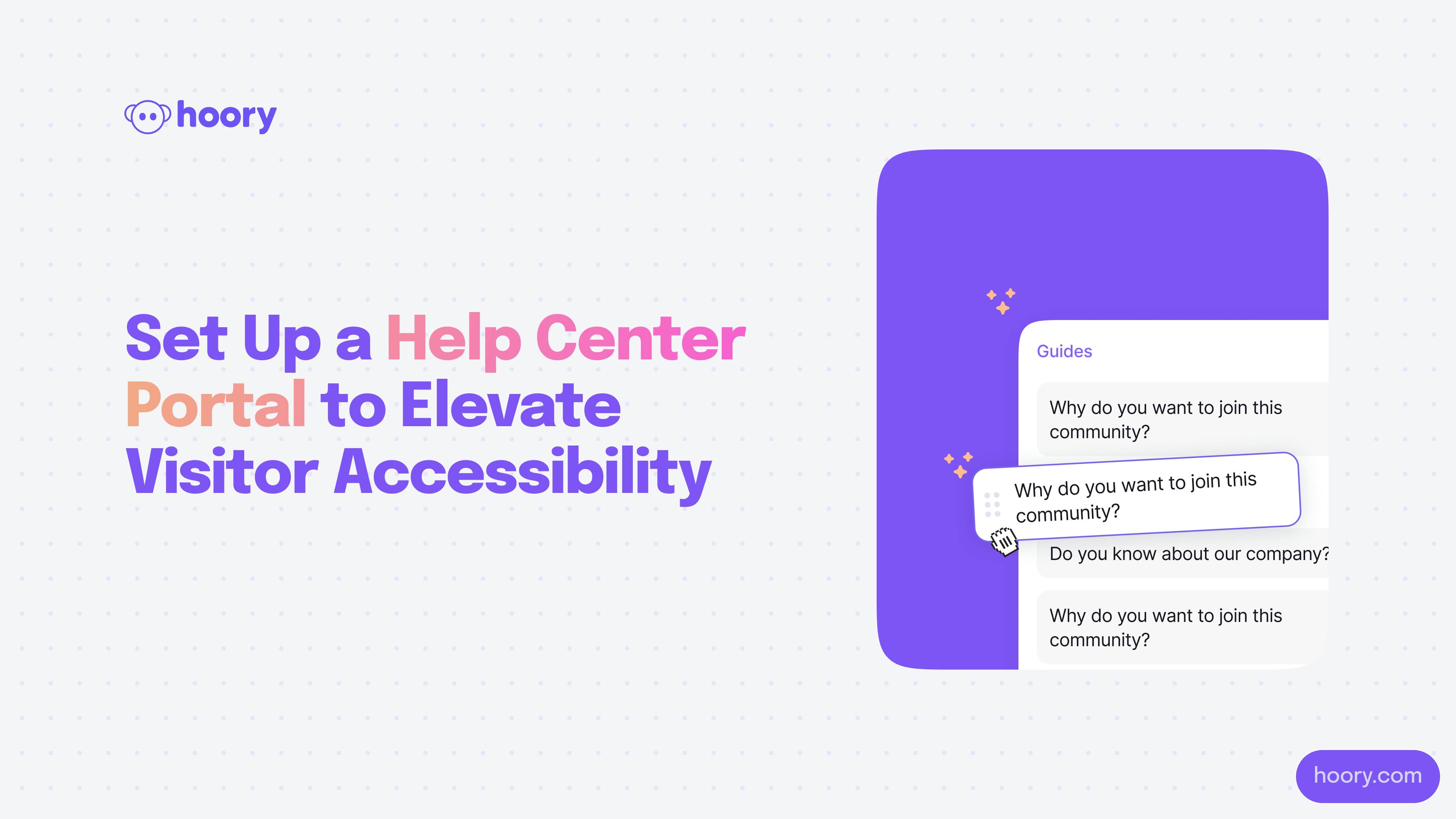 hoory

Set Up a Help Center Portal to Elevate Visitor Accessibility

Guides

Why do you want to join this community?

Why do you want to join this community?

Do you know about our company?

Why do you want to join this community?

hoory.com